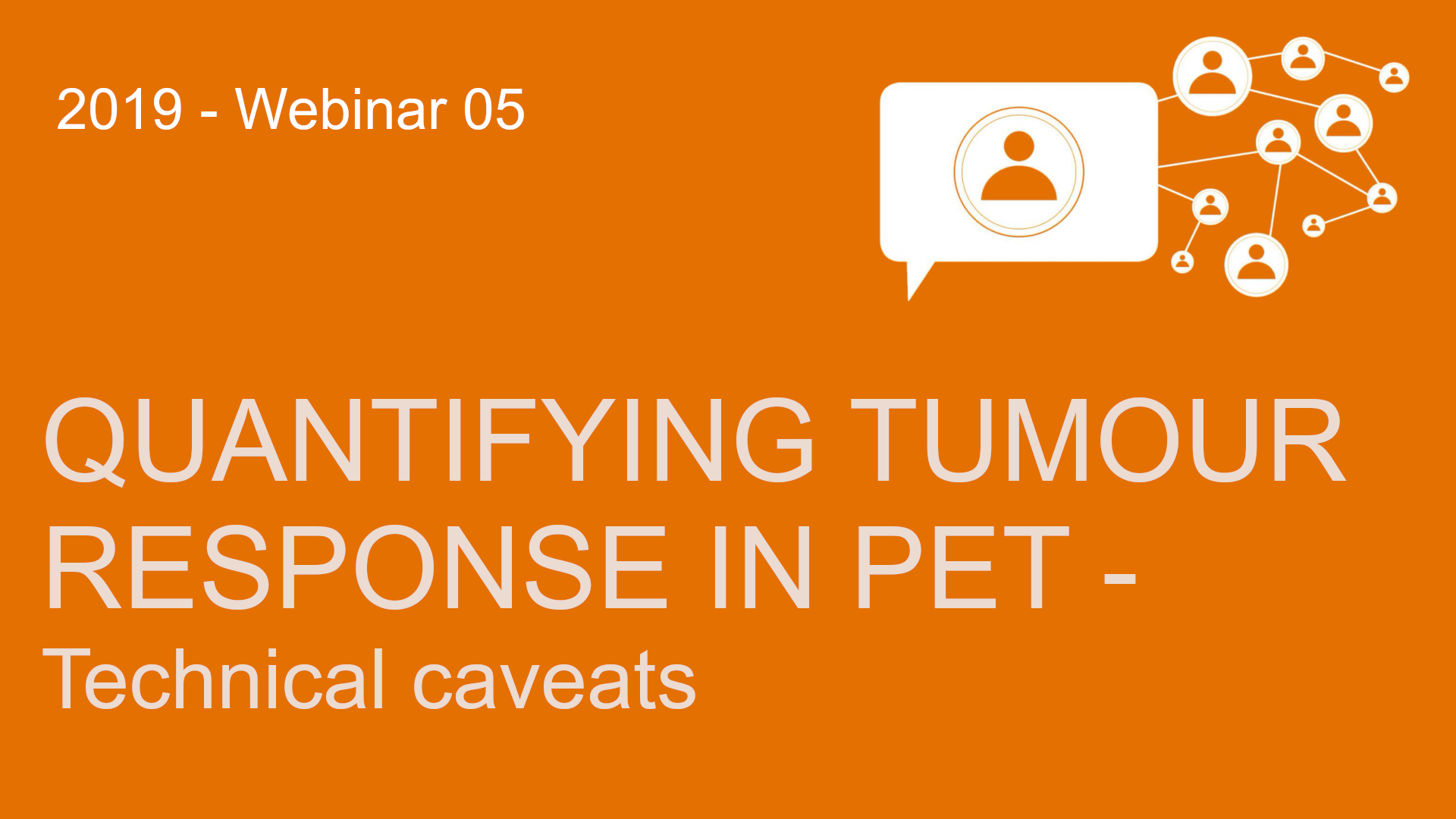 2019 - Webinar 05

QUANTIFYING TUMOUR RESPONSE IN PET - Technical caveats